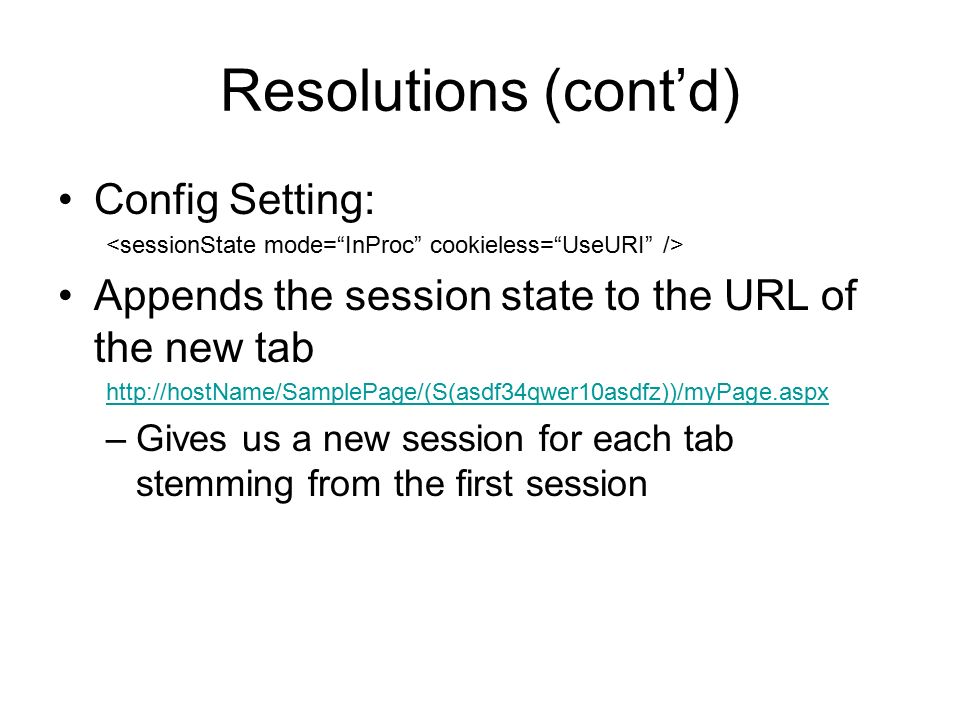 Resolutions (cont’d)

• Config Setting:

<sessionState mode=“InProc” cookieless=“UseURI” />

• Appends the session state to the URL of the new tab

http://hostName/SamplePage/(S(asdf34qwer10asdfz))/myPage.aspx

– Gives us a new session for each tab stemming from the first session